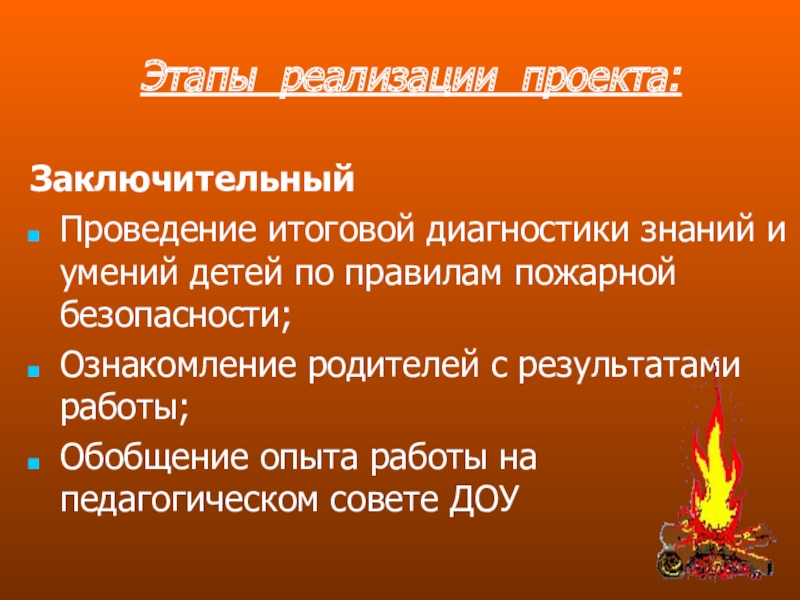 Этапы реализации проекта:

Заключительный

Проведение итоговой диагностики знаний и умений детей по правилам пожарной безопасности;

Ознакомление родителей с результатами работы;

Обобщение опыта работы на педагогическом совете ДОУ